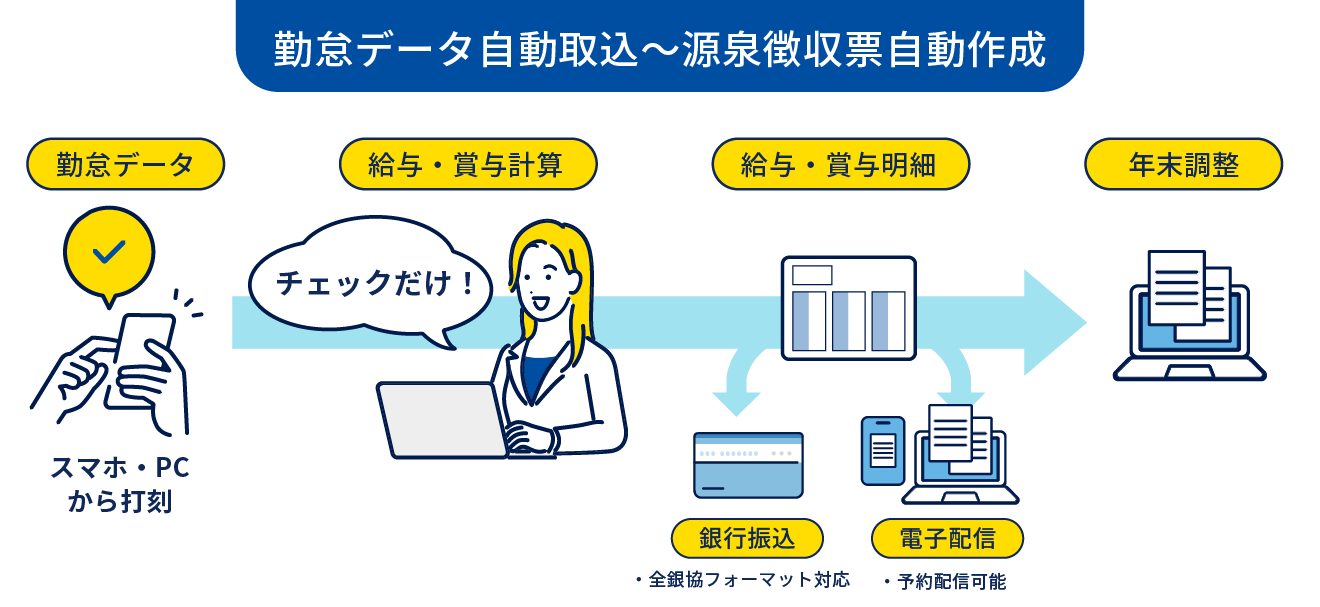 勤怠データ自動取込～源泉徴収票自動作成

勤怠データ

給与・賞与計算

給与・賞与明細

年末調整

チェックだけ！

スマホ・PC
から打刻

銀行振込

・全銀協フォーマット対応

電子配信

・予約配信可能